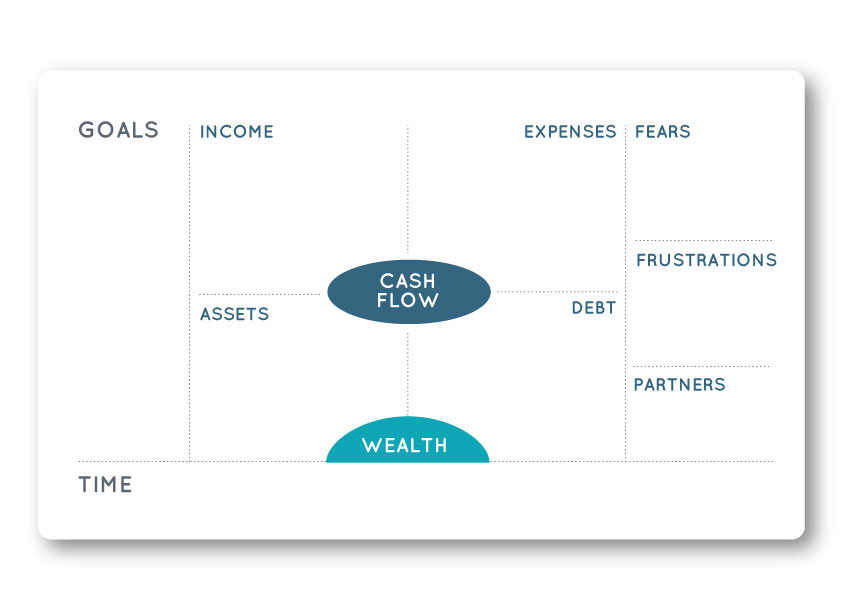 GOALS

INCOME

EXPENSES

FEARS

FRUSTRATIONS

CASH FLOW

ASSETS

DEBT

PARTNERS

WEALTH

TIME